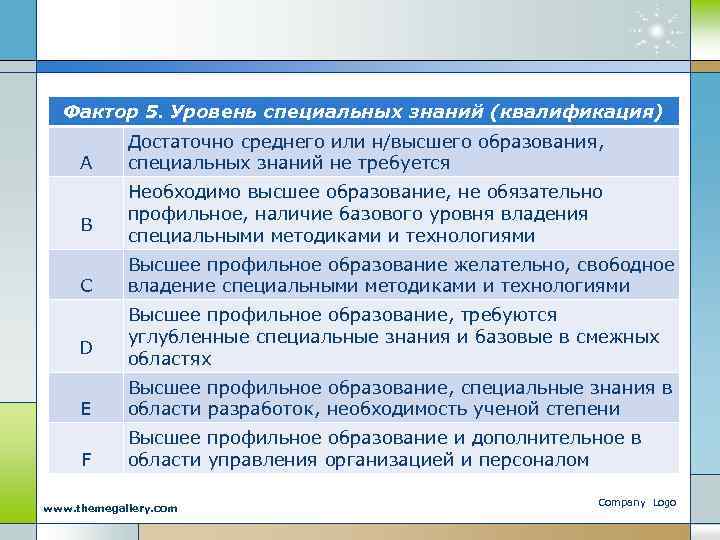 | Фактор 5. Уровень специальных знаний (квалификация) | |
|---|---|
| A | Достаточно среднего или н/высшего образования, специальных знаний не требуется |
| B | Необходимо высшее образование, не обязательно профильное, наличие базового уровня владения специальными методиками и технологиями |
| C | Высшее профильное образование желательно, свободное владение специальными методиками и технологиями |
| D | Высшее профильное образование, требуются углубленные специальные знания и базовые в смежных областях |
| E | Высшее профильное образование, специальные знания в области разработок, необходимость ученой степени |
| F | Высшее профильное образование и дополнительное в области управления организацией и персоналом |

www.themegallery.com

Company Logo